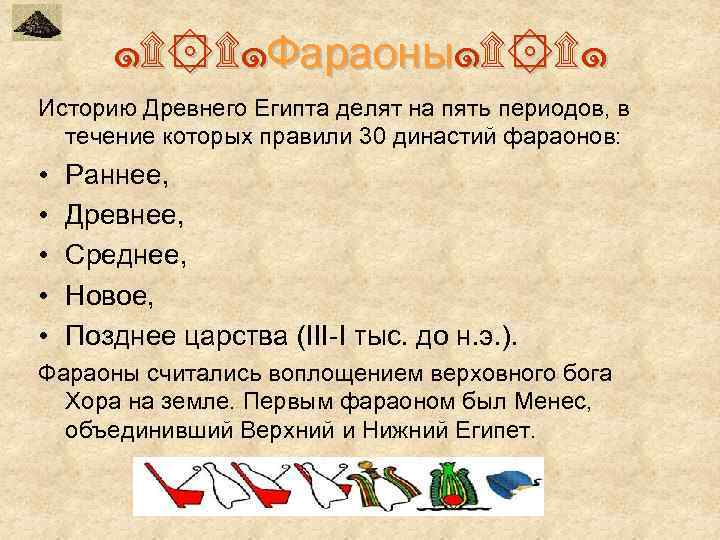 Фараоны

Историю Древнего Египта делят на пять периодов, в течение которых правили 30 династий фараонов:

• Раннее,
• Древнее,
• Среднее,
• Новое,
• Позднее царства (III-I тыс. до н.э.).

Фараоны считались воплощением верховного бога Хора на земле. Первым фараоном был Менес, объединивший Верхний и Нижний Египет.